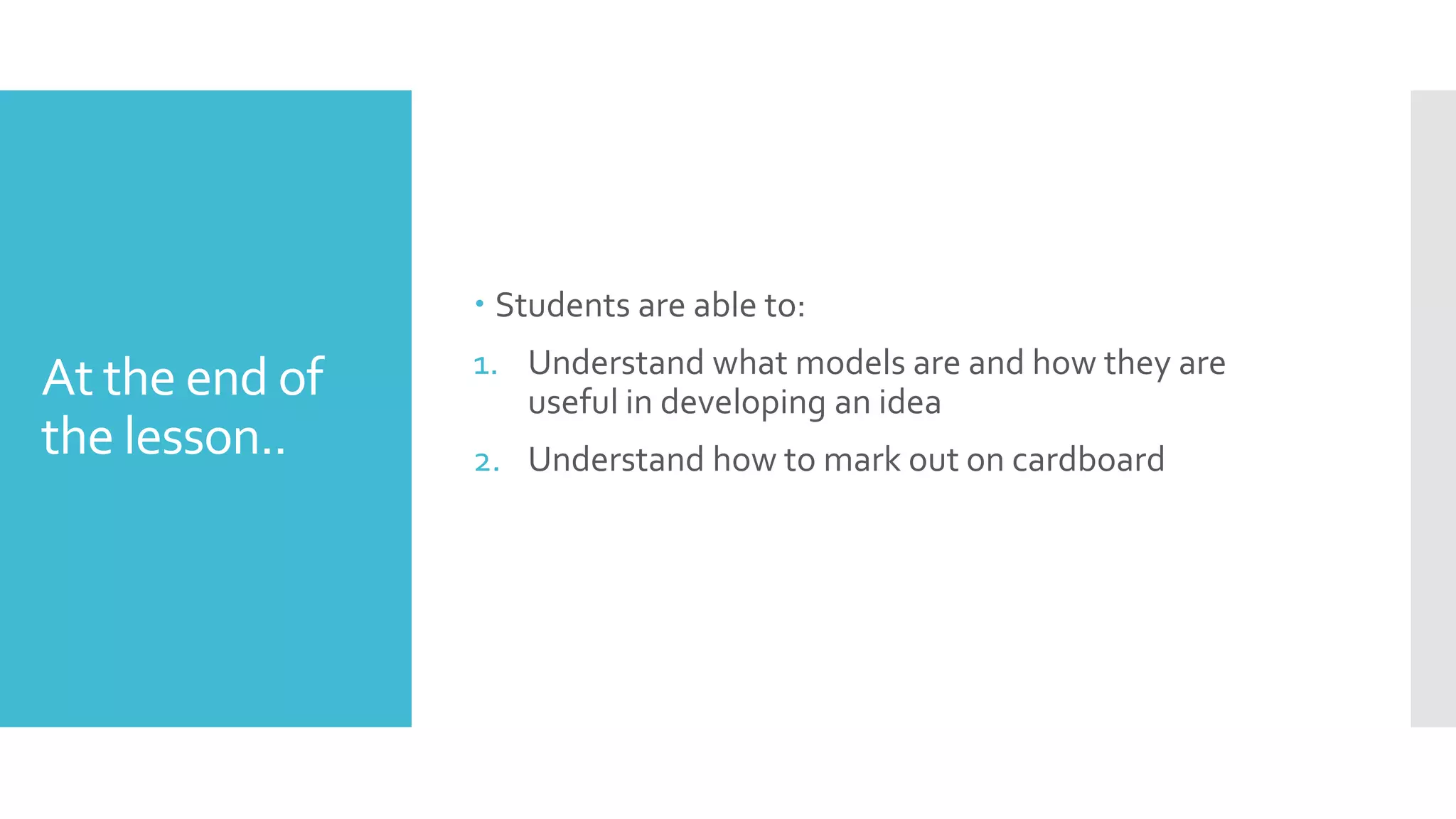 At the end of the lesson..

• Students are able to:

1. Understand what models are and how they are useful in developing an idea

2. Understand how to mark out on cardboard